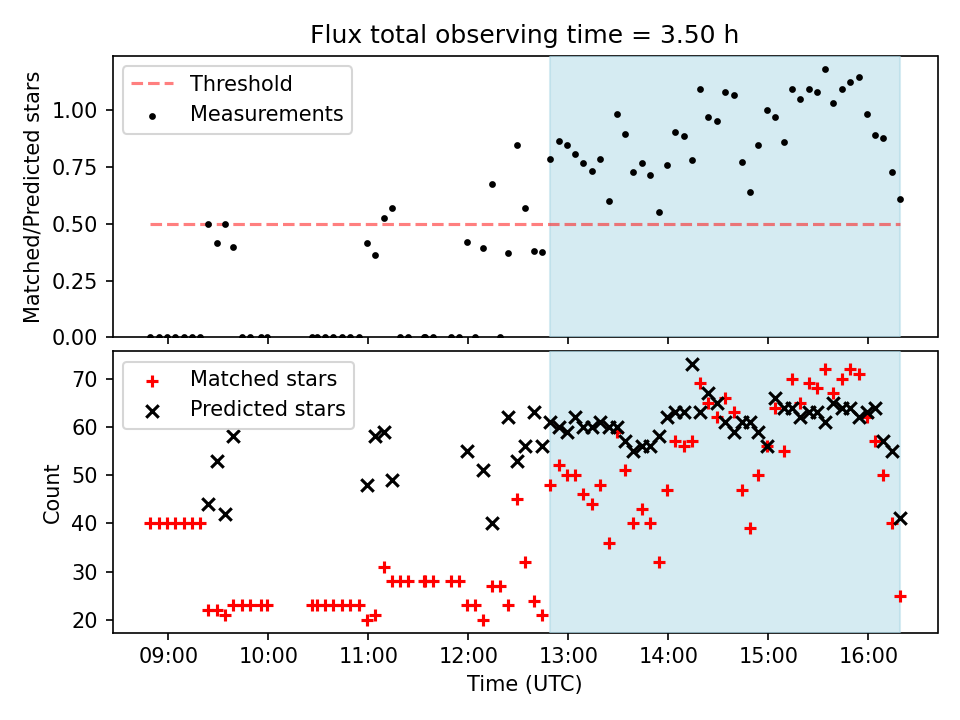 Flux total observing time = 3.50 h

Threshold
Measurements

Matched/Predicted stars

1.00
0.75
0.50
0.25
0.00

Matched stars
Predicted stars

Count

70
60
50
40
30
20

09:00
10:00
11:00
12:00
13:00
14:00
15:00
16:00

Time (UTC)